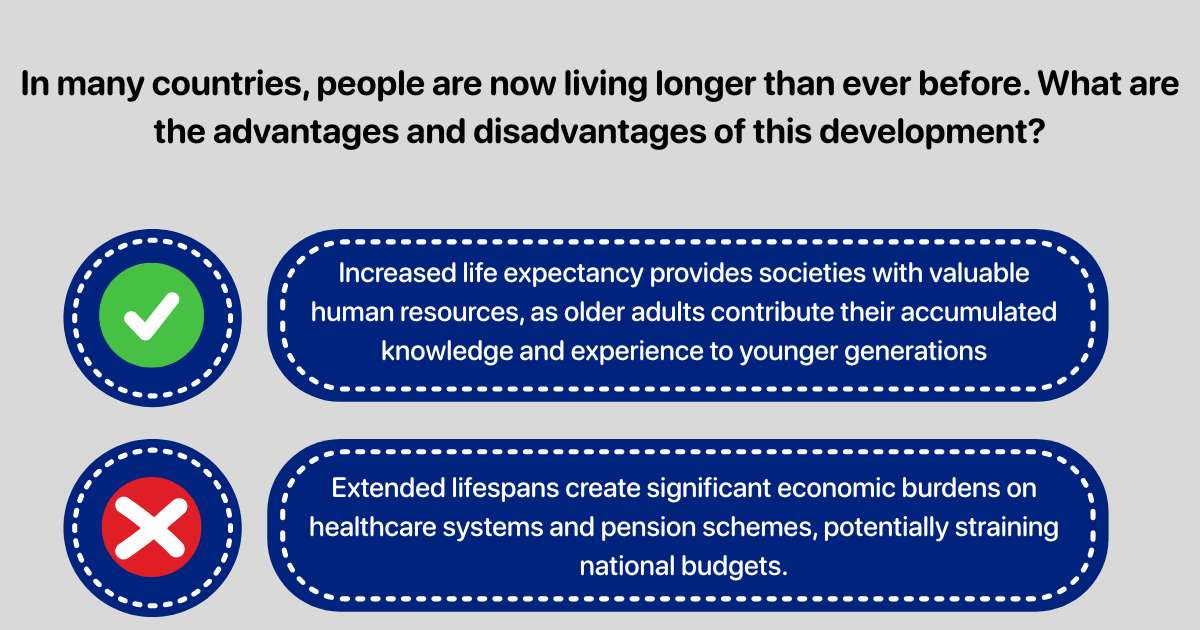 In many countries, people are now living longer than ever before. What are the advantages and disadvantages of this development?

Increased life expectancy provides societies with valuable human resources, as older adults contribute their accumulated knowledge and experience to younger generations

Extended lifespans create significant economic burdens on healthcare systems and pension schemes, potentially straining national budgets.